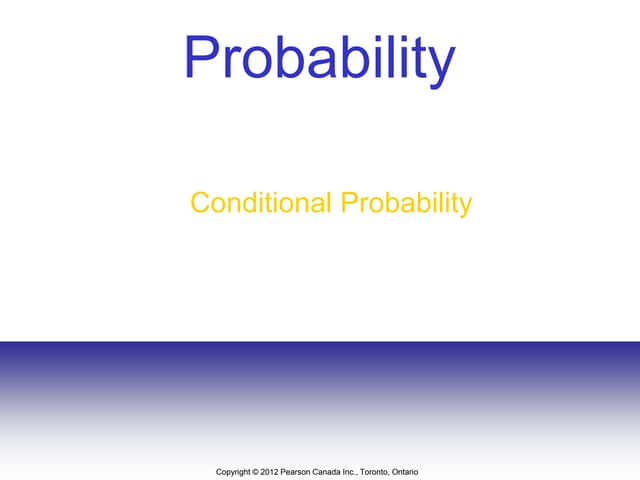 Probability

Conditional Probability

Copyright © 2012 Pearson Canada Inc., Toronto, Ontario